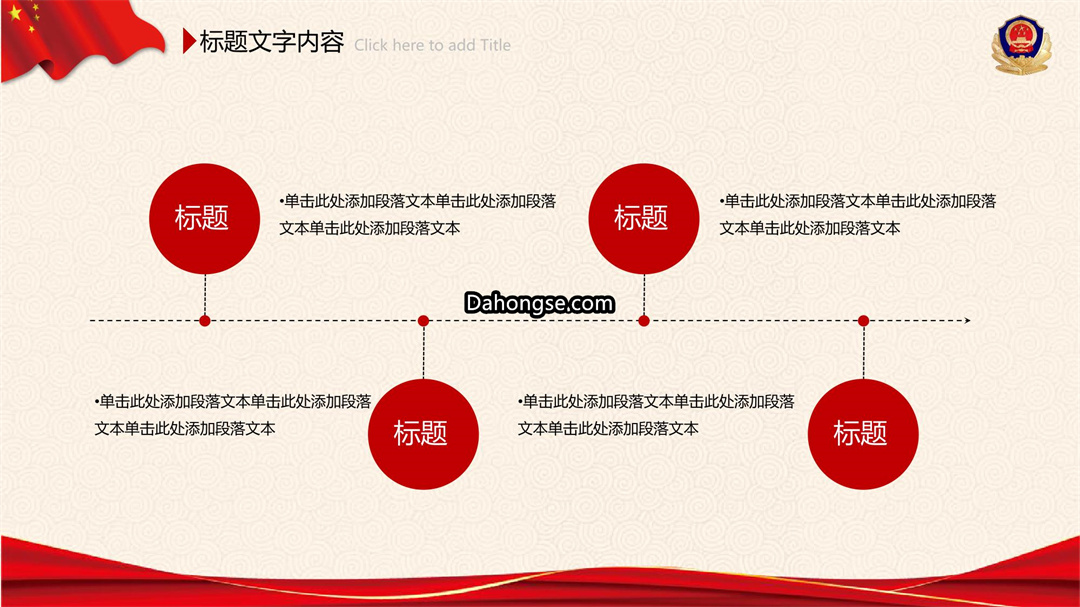 标题文字内容 Click here to add Title

标题

•单击此处添加段落文本单击此处添加段落文本单击此处添加段落文本

标题

•单击此处添加段落文本单击此处添加段落文本单击此处添加段落文本

Dahongse.com

•单击此处添加段落文本单击此处添加段落文本单击此处添加段落文本

标题

•单击此处添加段落文本单击此处添加段落文本单击此处添加段落文本

标题